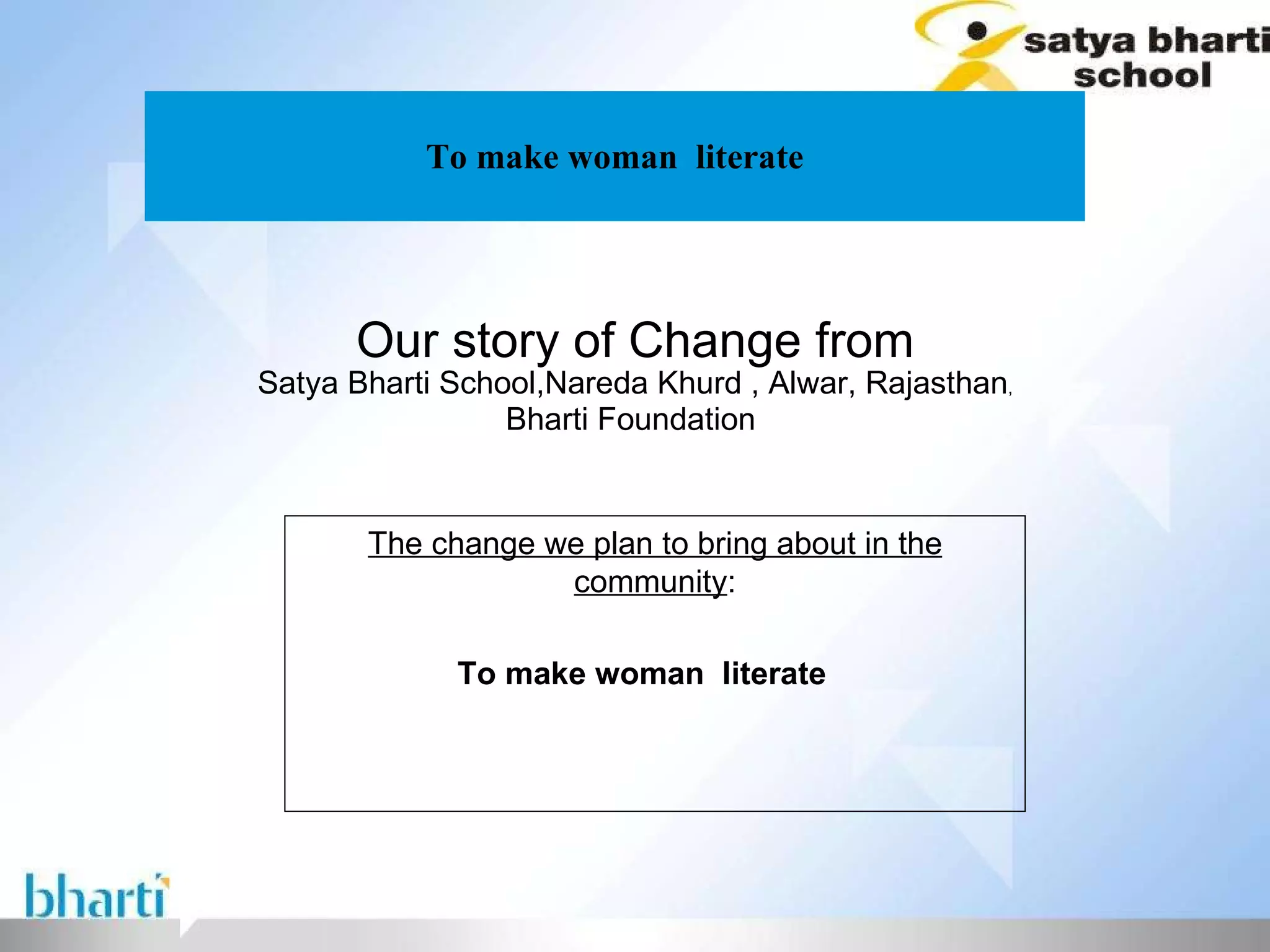 satya bharti school

To make woman literate

Our story of Change from
Satya Bharti School,Nareda Khurd , Alwar, Rajasthan, Bharti Foundation

The change we plan to bring about in the community:

To make woman literate

bharti